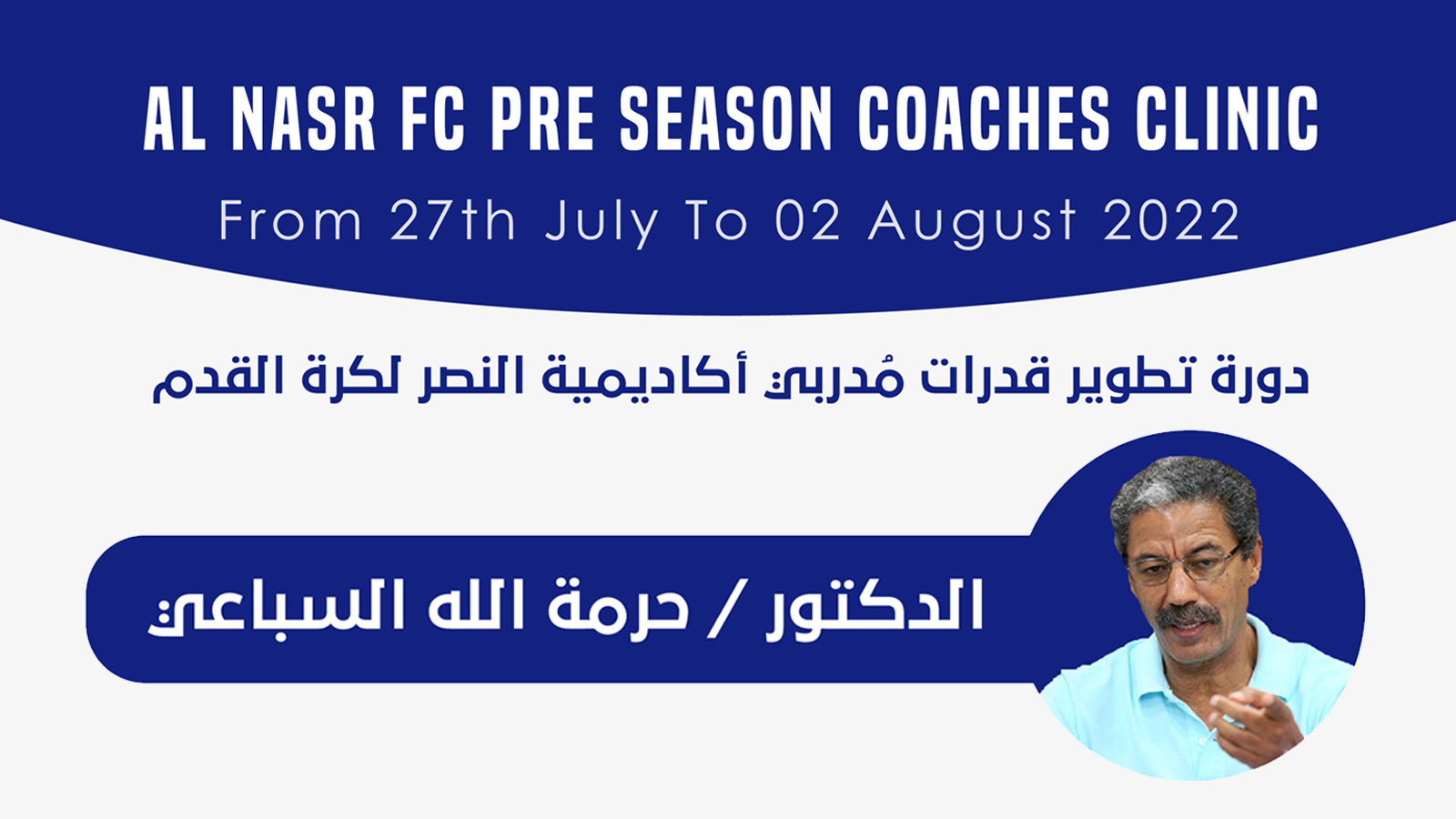 AL NASR FC PRE SEASON COACHES CLINIC
From 27th July To 02 August 2022

دورة تطوير قدرات مُدربي أكاديمية النصر لكرة القدم

الدكتور / حرمة الله السباعي